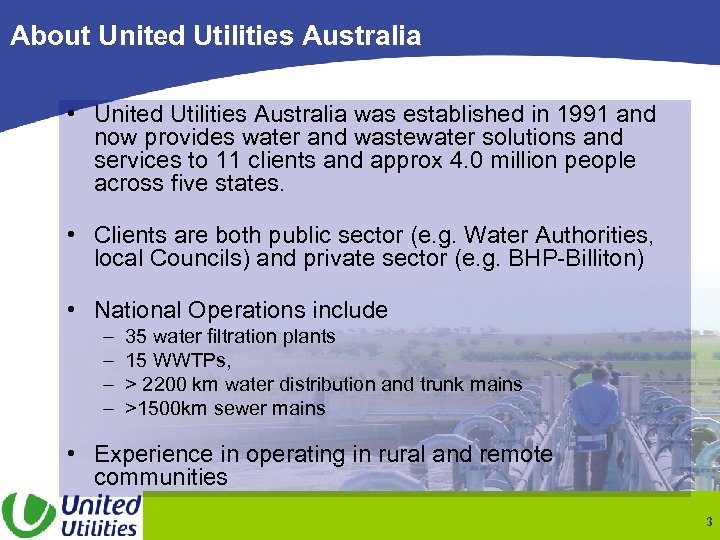 About United Utilities Australia

• United Utilities Australia was established in 1991 and now provides water and wastewater solutions and services to 11 clients and approx 4.0 million people across five states.

• Clients are both public sector (e.g. Water Authorities, local Councils) and private sector (e.g. BHP-Billiton)

• National Operations include
– 35 water filtration plants
– 15 WWTPs,
– > 2200 km water distribution and trunk mains
– >1500km sewer mains

• Experience in operating in rural and remote communities

United Utilities

3